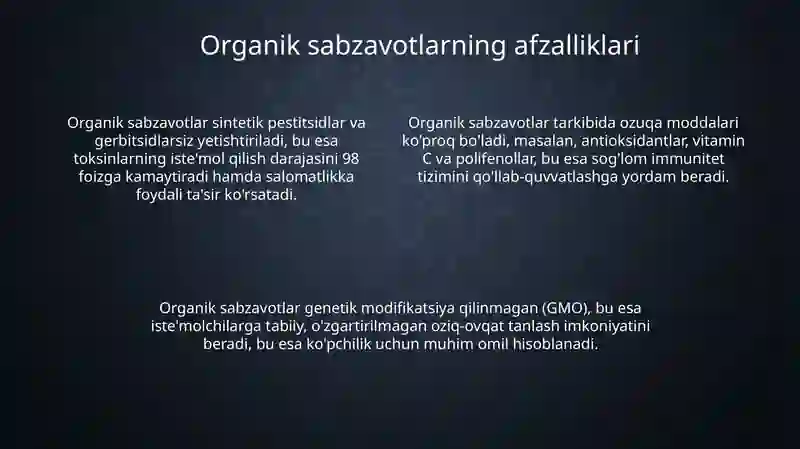 Organik sabzavotlarning afzalliklari

Organik sabzavotlar sintetik pestitsidlar va gerbitsidlarsiz yetishtiriladi, bu esa toksinlarning iste'mol qilish darajasini 98 foizga kamaytiradi hamda salomatlikka foydali ta'sir ko'rsatadi.

Organik sabzavotlar tarkibida ozuqa moddalari ko'proq bo'ladi, masalan, antioksidantlar, vitamin C va polifenollar, bu esa sog'lom immunitet tizimini qo'llab-quvvatlashga yordam beradi.

Organik sabzavotlar genetik modifikatsiya qilinmagan (GMO), bu esa iste'molchilarga tabiiy, o'zgartirilmagan oziq-ovqat tanlash imkoniyatini beradi, bu esa ko'pchilik uchun muhim omil hisoblanadi.